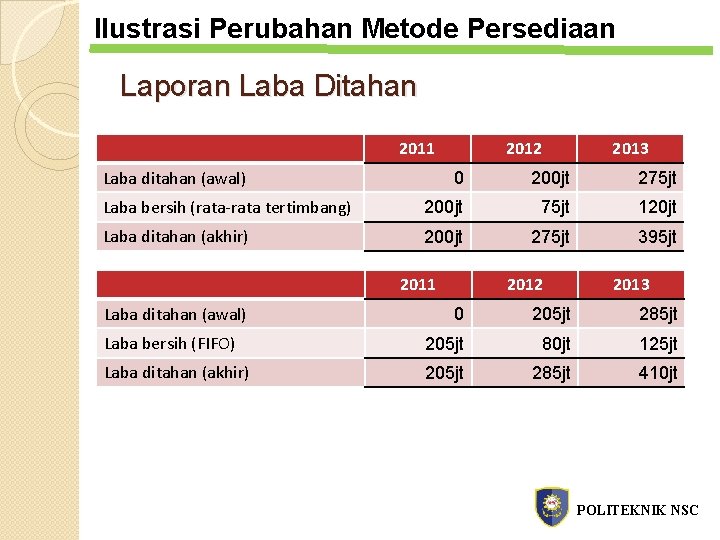 Ilustrasi Perubahan Metode Persediaan

Laporan Laba Ditahan

| | 2011 | 2012 | 2013 |
|---|---|---|---|
| Laba ditahan (awal) | 0 | 200jt | 275jt |
| Laba bersih (rata-rata tertimbang) | 200jt | 75jt | 120jt |
| Laba ditahan (akhir) | 200jt | 275jt | 395jt |

| | 2011 | 2012 | 2013 |
|---|---|---|---|
| Laba ditahan (awal) | 0 | 205jt | 285jt |
| Laba bersih (FIFO) | 205jt | 80jt | 125jt |
| Laba ditahan (akhir) | 205jt | 285jt | 410jt |

POLITEKNIK NSC